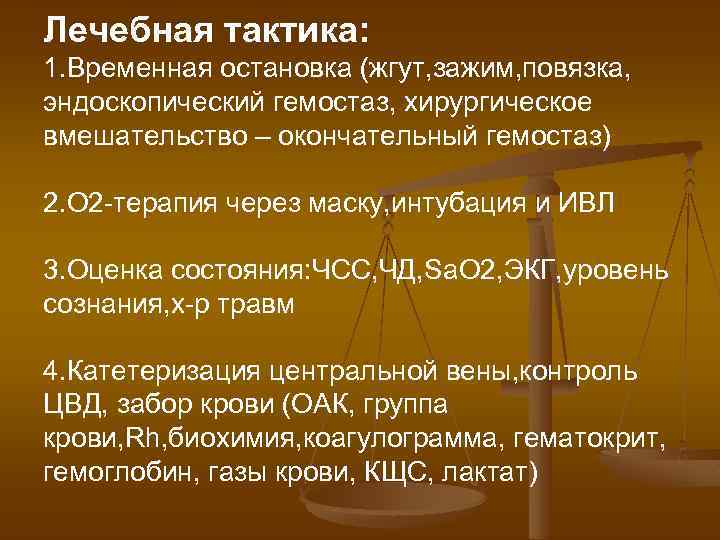 Лечебная тактика:
1.Временная остановка (жгут,зажим,повязка, эндоскопический гемостаз, хирургическое вмешательство – окончательный гемостаз)

2.О2-терапия через маску,интубация и ИВЛ

3.Оценка состояния:ЧСС,ЧД,SaO2,ЭКГ,уровень сознания,х-р травм

4.Катетеризация центральной вены,контроль ЦВД, забор крови (ОАК, группа крови,Rh,биохимия,коагулограмма, гематокрит, гемоглобин, газы крови, КЩС, лактат)